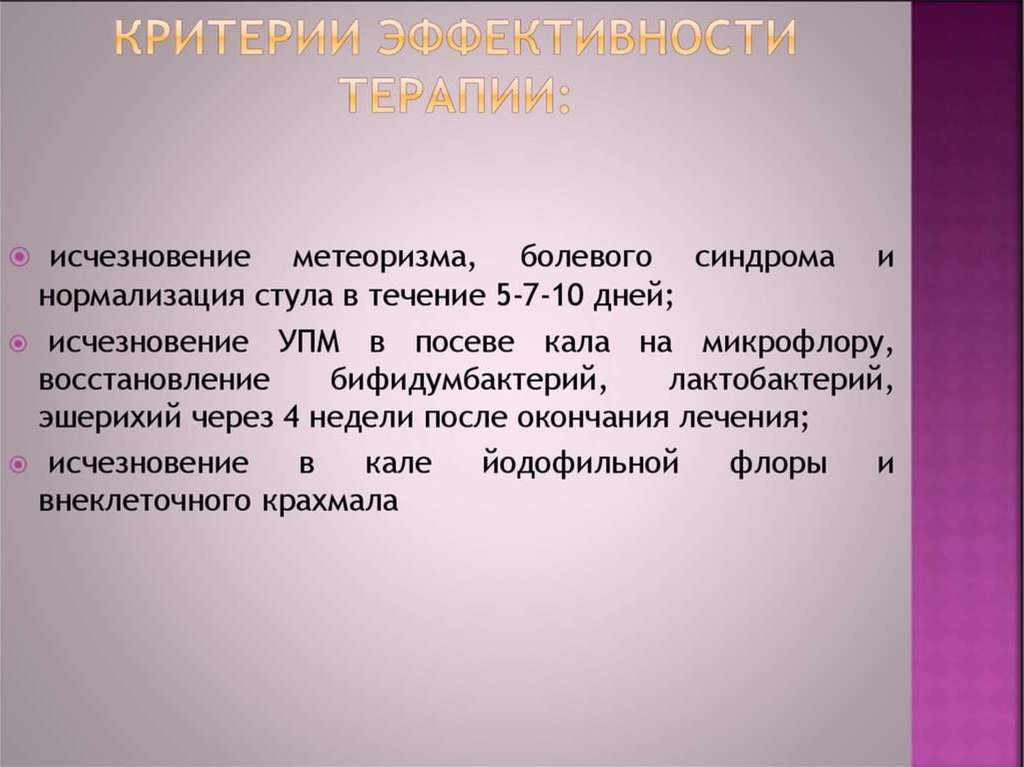 КРИТЕРИИ ЭФФЕКТИВНОСТИ ТЕРАПИИ:

исчезновение метеоризма, болевого синдрома и нормализация стула в течение 5-7-10 дней;

исчезновение УПМ в посеве кала на микрофлору, восстановление бифидумбактерий, лактобактерий, эшерихий через 4 недели после окончания лечения;

исчезновение в кале йодофильной флоры и внеклеточного крахмала